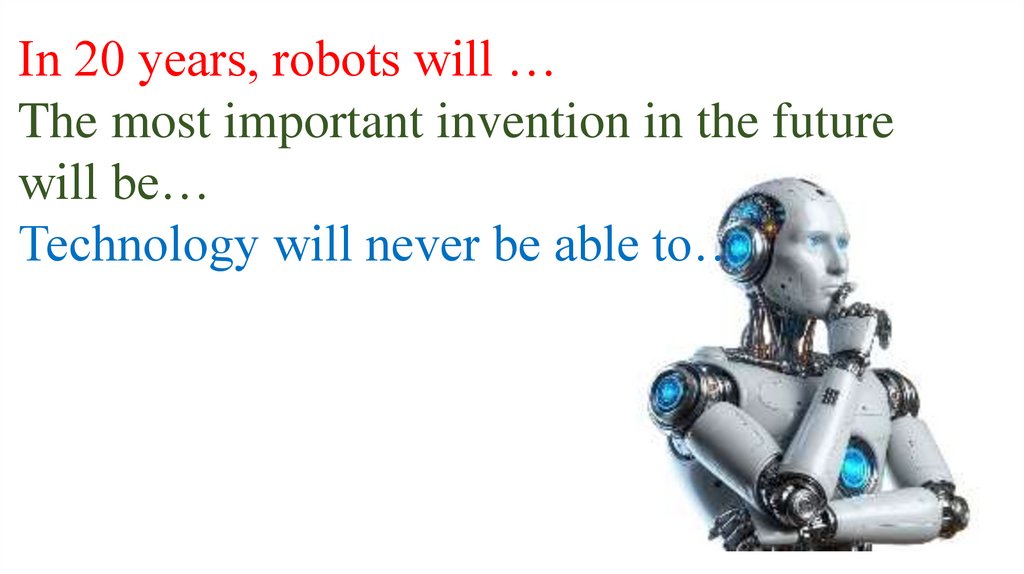 In 20 years, robots will …
The most important invention in the future will be…
Technology will never be able to…